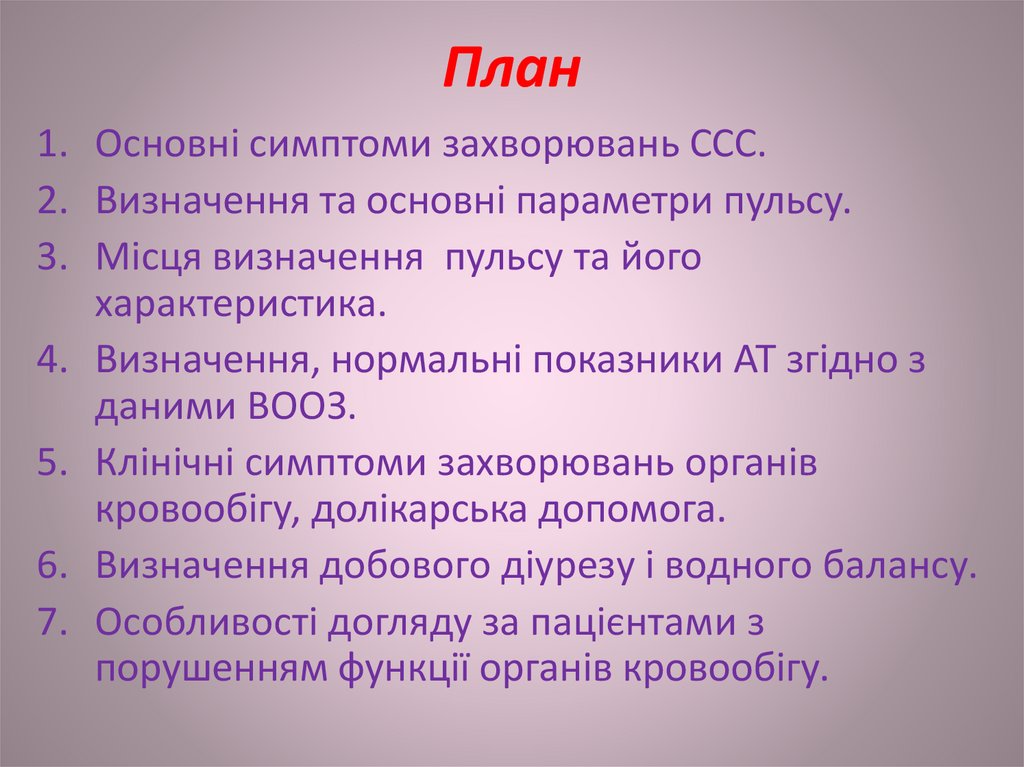 План

1. Основні симптоми захворювань ССС.
2. Визначення та основні параметри пульсу.
3. Місця визначення пульсу та його характеристика.
4. Визначення, нормальні показники АТ згідно з даними ВООЗ.
5. Клінічні симптоми захворювань органів кровообігу, долікарська допомога.
6. Визначення добового діурезу і водного балансу.
7. Особливості догляду за пацієнтами з порушенням функції органів кровообігу.